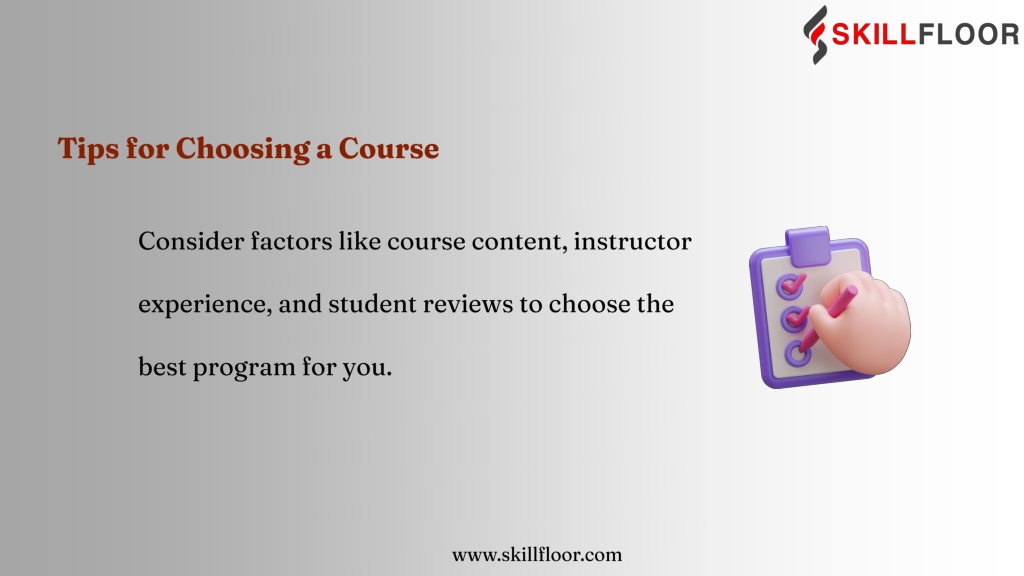 SKILLFLOOR

Tips for Choosing a Course

Consider factors like course content, instructor experience, and student reviews to choose the best program for you.

www.skillfloor.com